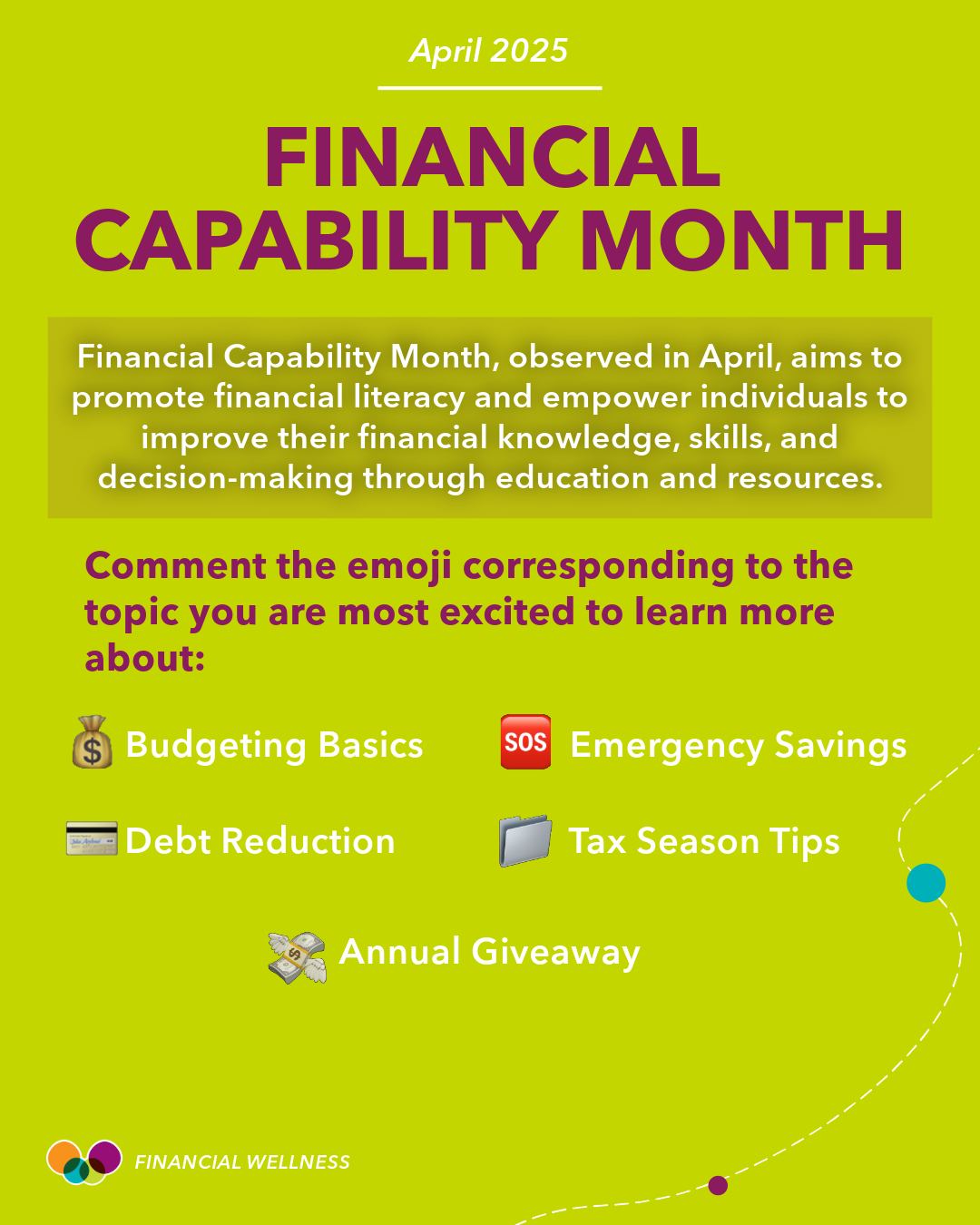 April 2025

FINANCIAL CAPABILITY MONTH

Financial Capability Month, observed in April, aims to promote financial literacy and empower individuals to improve their financial knowledge, skills, and decision-making through education and resources.

Comment the emoji corresponding to the topic you are most excited to learn more about:

💰 Budgeting Basics

🆘 Emergency Savings

💳 Debt Reduction

📁 Tax Season Tips

💸 Annual Giveaway

FINANCIAL WELLNESS